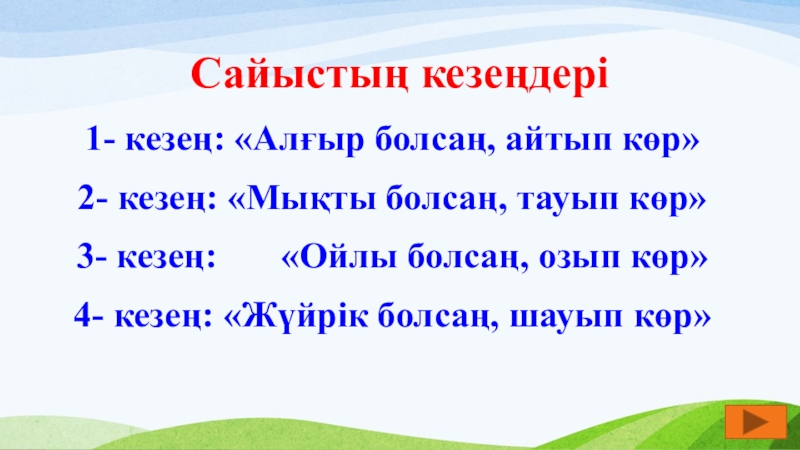 Сайыстың кезеңдері

1- кезең: «Алғыр болсаң, айтып көр»

2- кезең: «Мықты болсаң, тауып көр»

3- кезең: «Ойлы болсаң, озып көр»

4- кезең: «Жүйрік болсаң, шауып көр»